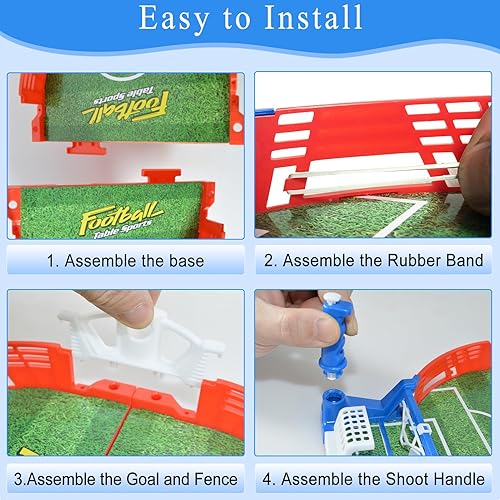 Easy to Install

Football Table Sports

Football Table Sports

1. Assemble the base

2. Assemble the Rubber Band

3.Assemble the Goal and Fence

4. Assemble the Shoot Handle